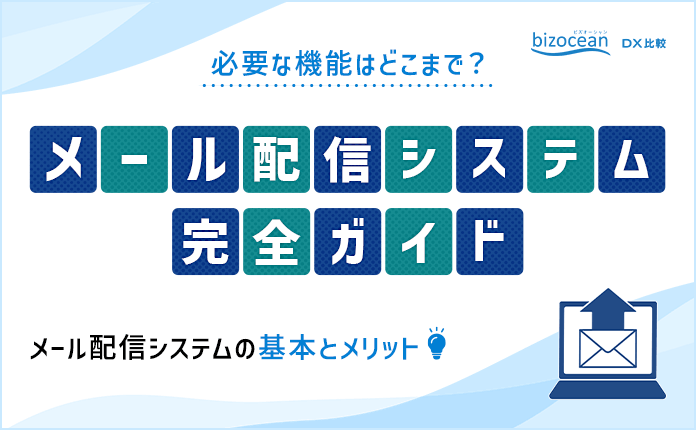 ビズオーシャン
bizocean DX比較

必要な機能はどこまで？

メール配信システム
完全ガイド

メール配信システムの基本とメリット